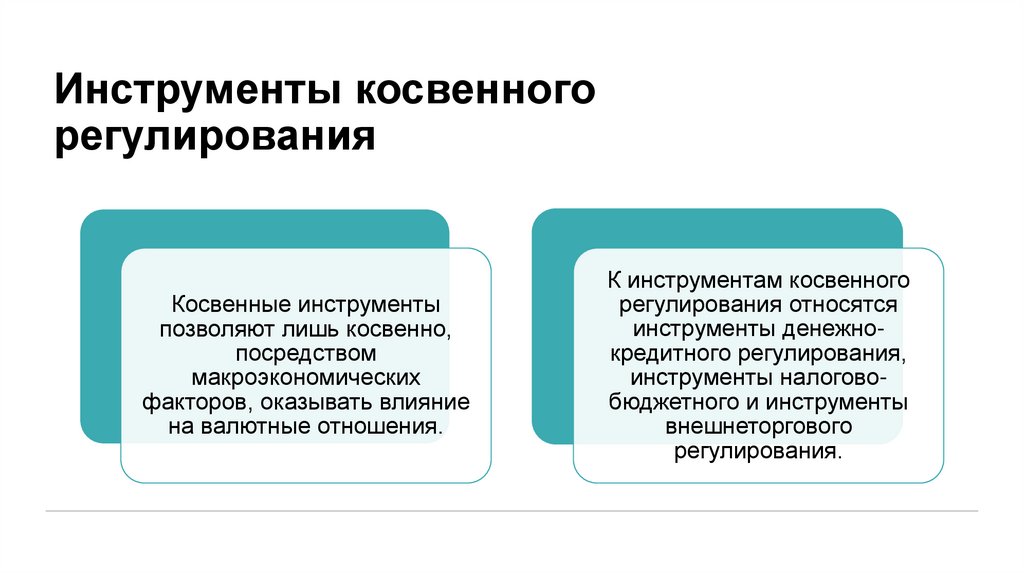 Инструменты косвенного регулирования

Косвенные инструменты позволяют лишь косвенно, посредством макроэкономических факторов, оказывать влияние на валютные отношения.

К инструментам косвенного регулирования относятся инструменты денежно-кредитного регулирования, инструменты налогово-бюджетного и инструменты внешнеторгового регулирования.